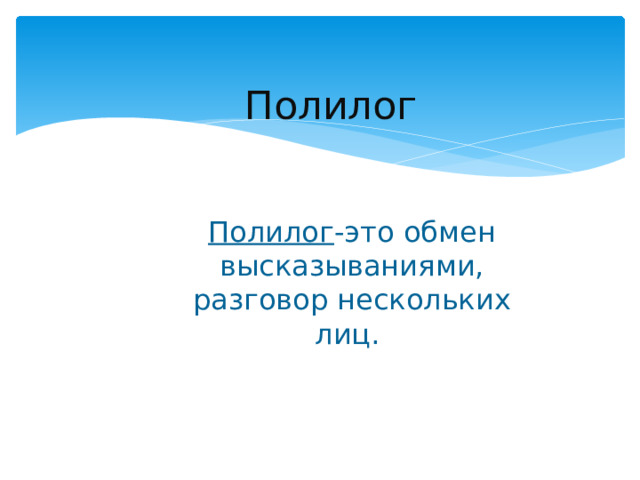 Полилог

Полилог-это обмен высказываниями, разговор нескольких лиц.